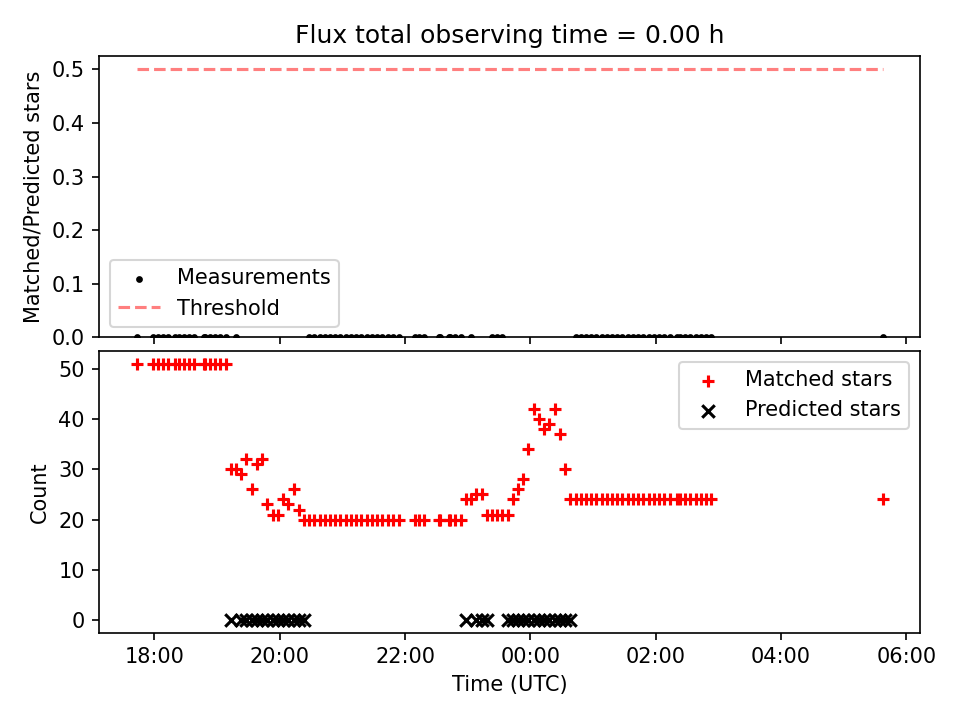 Flux total observing time = 0.00 h

Matched/Predicted stars

0.5
0.4
0.3
0.2
0.1
0.0

Measurements
Threshold

Count

50
40
30
20
10
0

Matched stars
Predicted stars

18:00
20:00
22:00
00:00
02:00
04:00
06:00

Time (UTC)